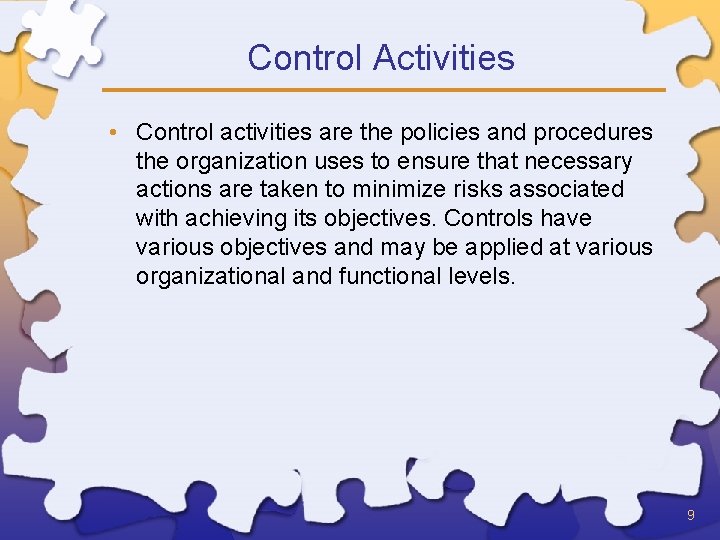 Control Activities

• Control activities are the policies and procedures the organization uses to ensure that necessary actions are taken to minimize risks associated with achieving its objectives. Controls have various objectives and may be applied at various organizational and functional levels.

9